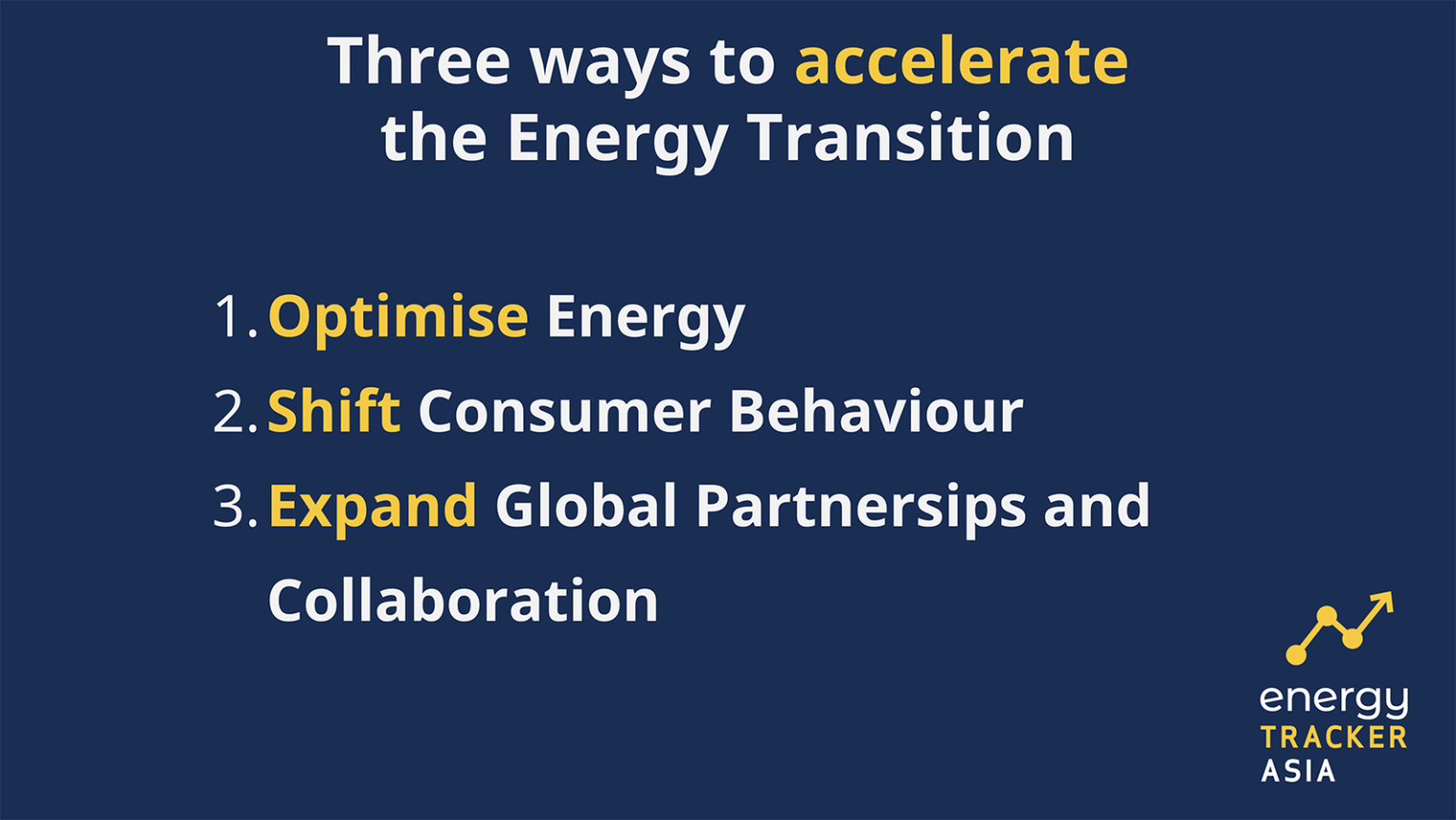 Three ways to accelerate the Energy Transition

1. Optimise Energy
2. Shift Consumer Behaviour
3. Expand Global Partnersips and Collaboration

energy
TRACKER
ASIA